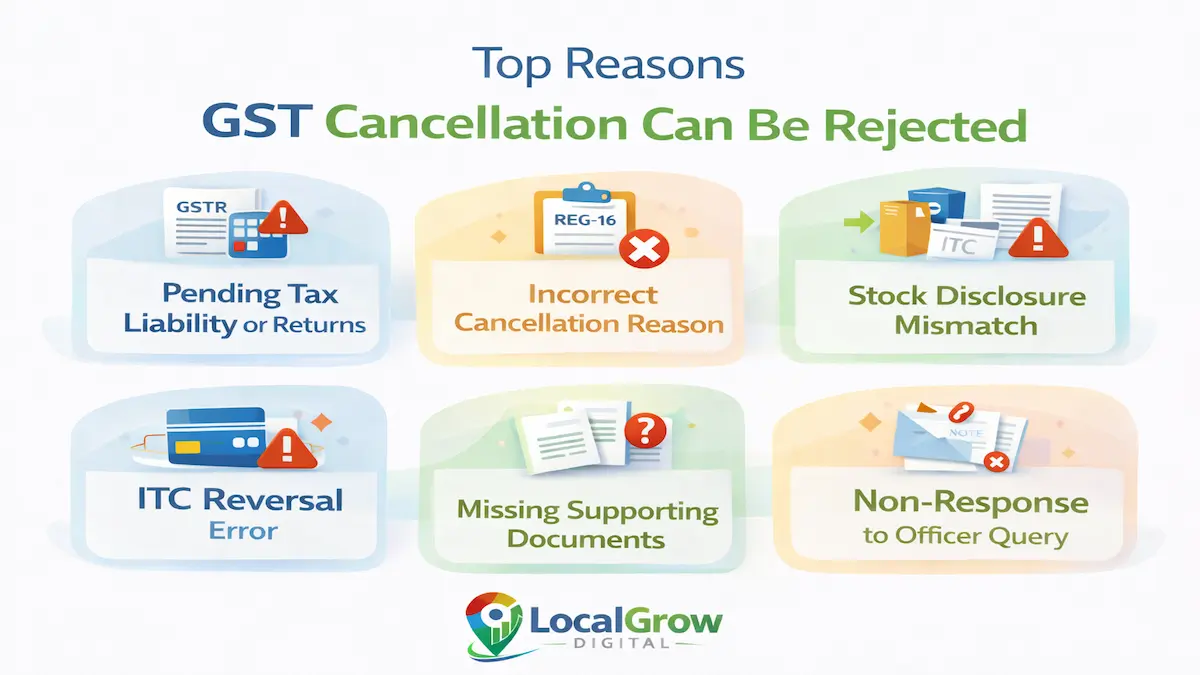 Top Reasons

GST Cancellation Can Be Rejected

GSTR

Pending Tax Liability or Returns

REG-16

Incorrect Cancellation Reason

ITC

Stock Disclosure Mismatch

ITC Reversal Error

Missing Supporting Documents

NOTE

Non-Response to Officer Query

LocalGrow DIGITAL